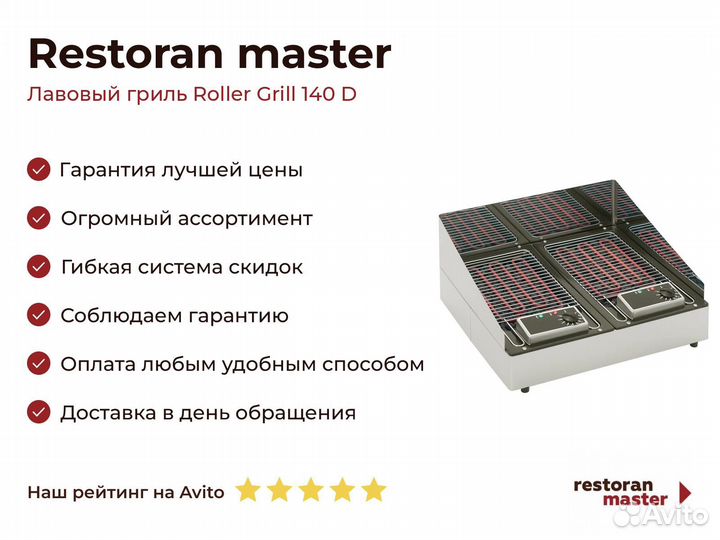 Restoran master

Лавовый гриль Roller Grill 140 D

Гарантия лучшей цены

Огромный ассортимент

Гибкая система скидок

Соблюдаем гарантию

Оплата любым удобным способом

Доставка в день обращения

Наш рейтинг на Avito

restoran master

Avito